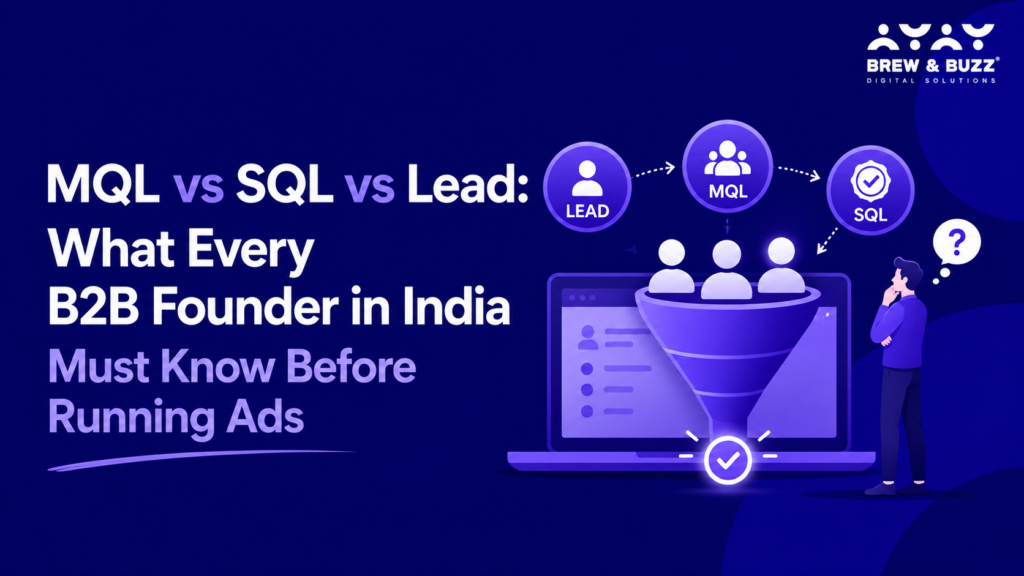 BREW & BUZZ®
DIGITAL SOLUTIONS

MQL vs SQL vs Lead: What Every B2B Founder in India Must Know Before Running Ads

LEAD
MQL
SQL
?